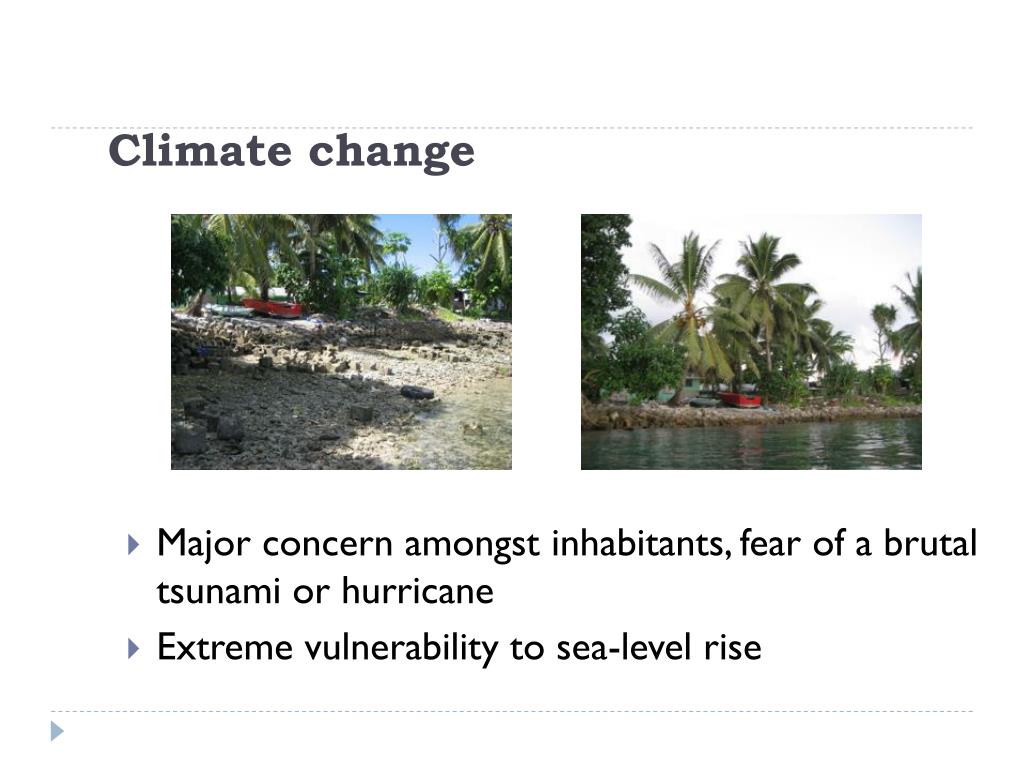 Climate change

Major concern amongst inhabitants, fear of a brutal tsunami or hurricane

Extreme vulnerability to sea-level rise